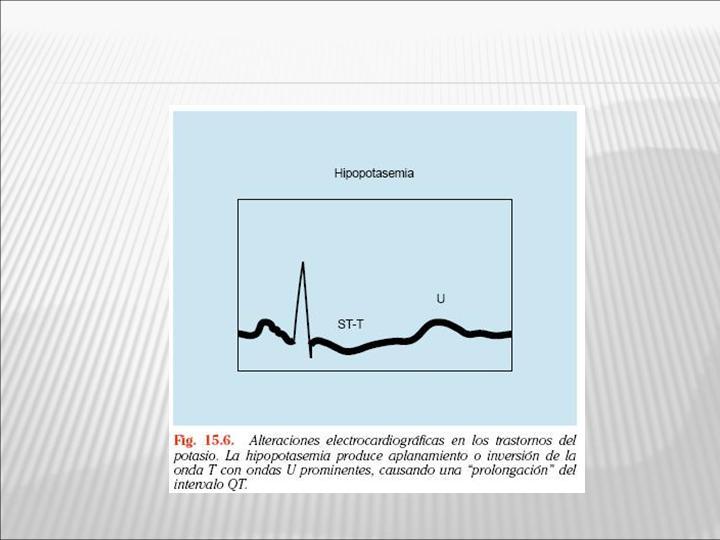 Hipopotasemia

U

ST-T

Fig. 15.6. Alteraciones electrocardiográficas en los trastornos del potasio. La hipopotasemia produce aplanamiento o inversión de la onda T con ondas U prominentes, causando una "prolongación" del intervalo QT.